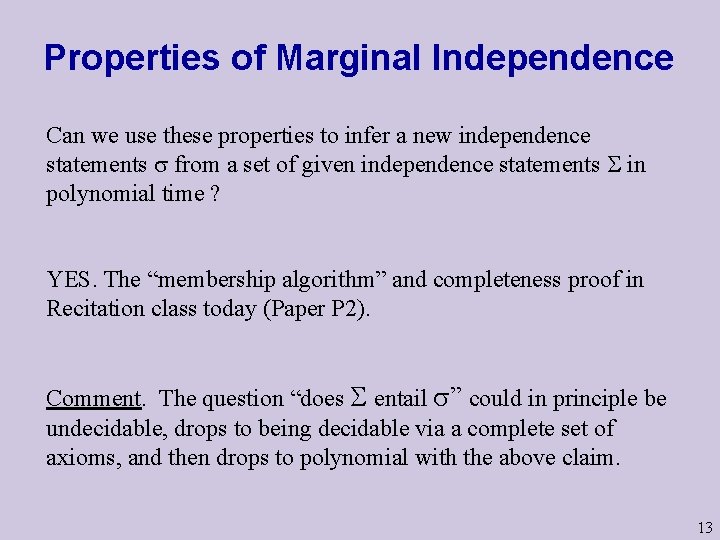 Properties of Marginal Independence

Can we use these properties to infer a new independence statements $\sigma$ from a set of given independence statements $\Sigma$ in polynomial time ?

YES. The “membership algorithm” and completeness proof in Recitation class today (Paper P2).

Comment. The question “does $\Sigma$ entail $\sigma$” could in principle be undecidable, drops to being decidable via a complete set of axioms, and then drops to polynomial with the above claim.

13